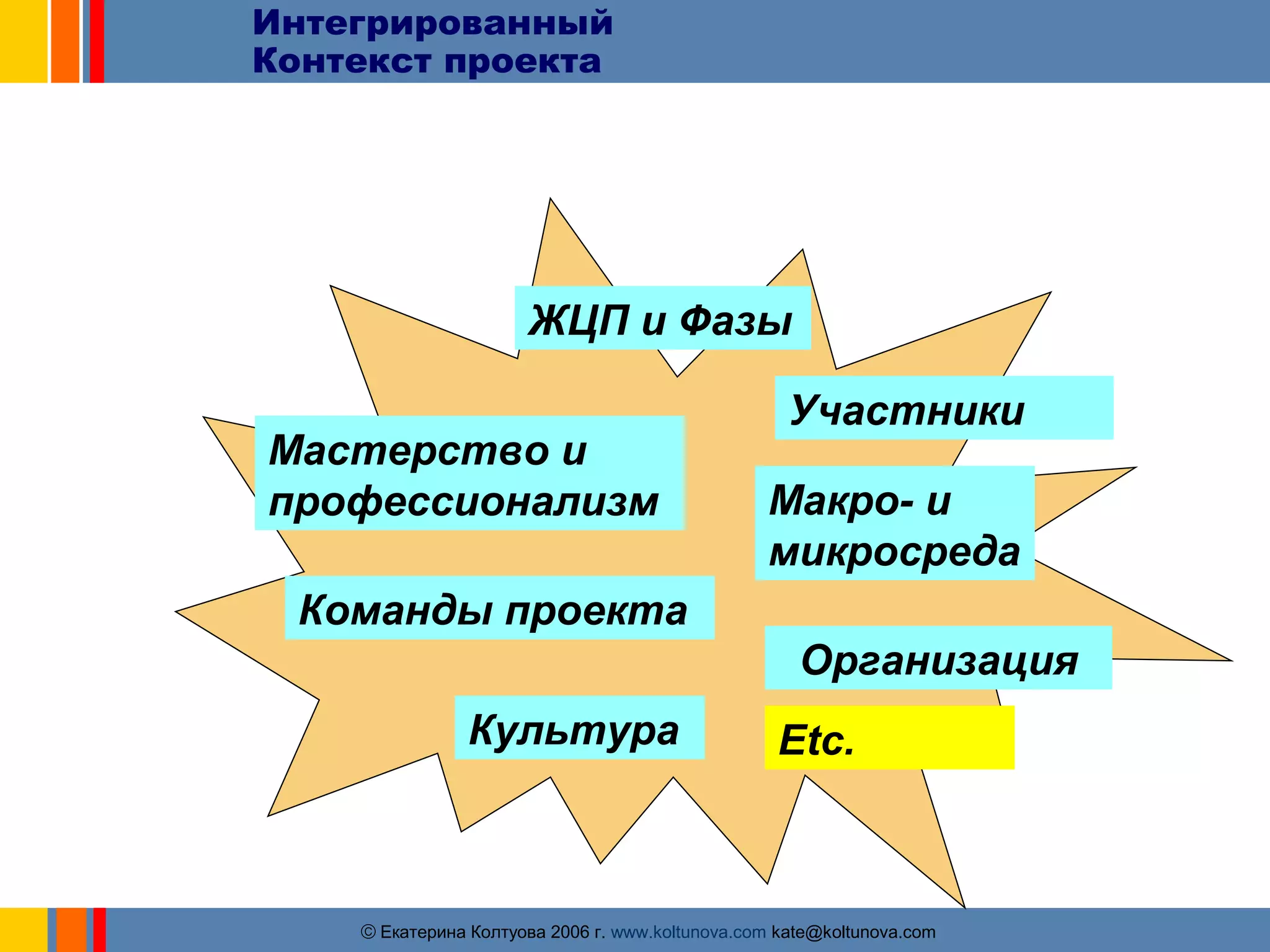 Интегрированный
Контекст проекта

ЖЦП и Фазы

Участники

Мастерство и профессионализм

Макро- и микросреда

Команды проекта

Организация

Культура

Etc.

© Екатерина Колтуова 2006 г. www.koltunova.com kate@koltunova.com